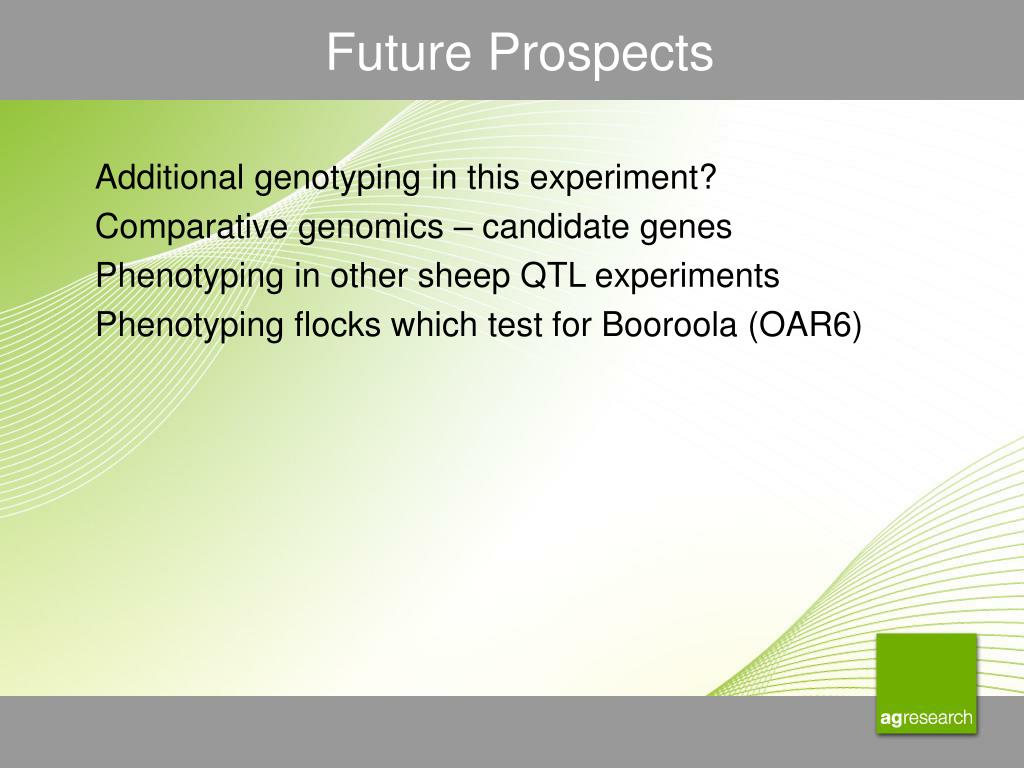 Future Prospects

Additional genotyping in this experiment?
Comparative genomics – candidate genes
Phenotyping in other sheep QTL experiments
Phenotyping flocks which test for Booroola (OAR6)

agresearch